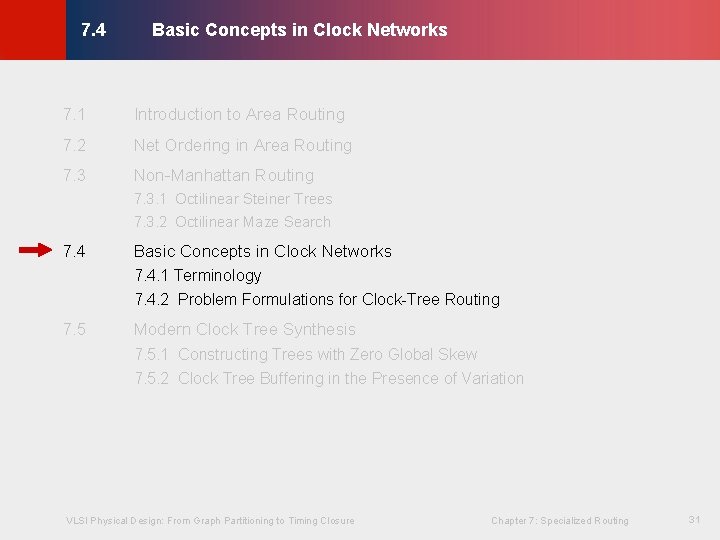 7.4 Basic Concepts in Clock Networks

7.1 Introduction to Area Routing

7.2 Net Ordering in Area Routing

7.3 Non-Manhattan Routing
7.3.1 Octilinear Steiner Trees
7.3.2 Octilinear Maze Search

7.4 Basic Concepts in Clock Networks
7.4.1 Terminology
7.4.2 Problem Formulations for Clock-Tree Routing

7.5 Modern Clock Tree Synthesis
7.5.1 Constructing Trees with Zero Global Skew
7.5.2 Clock Tree Buffering in the Presence of Variation

VLSI Physical Design: From Graph Partitioning to Timing Closure

Chapter 7: Specialized Routing

31